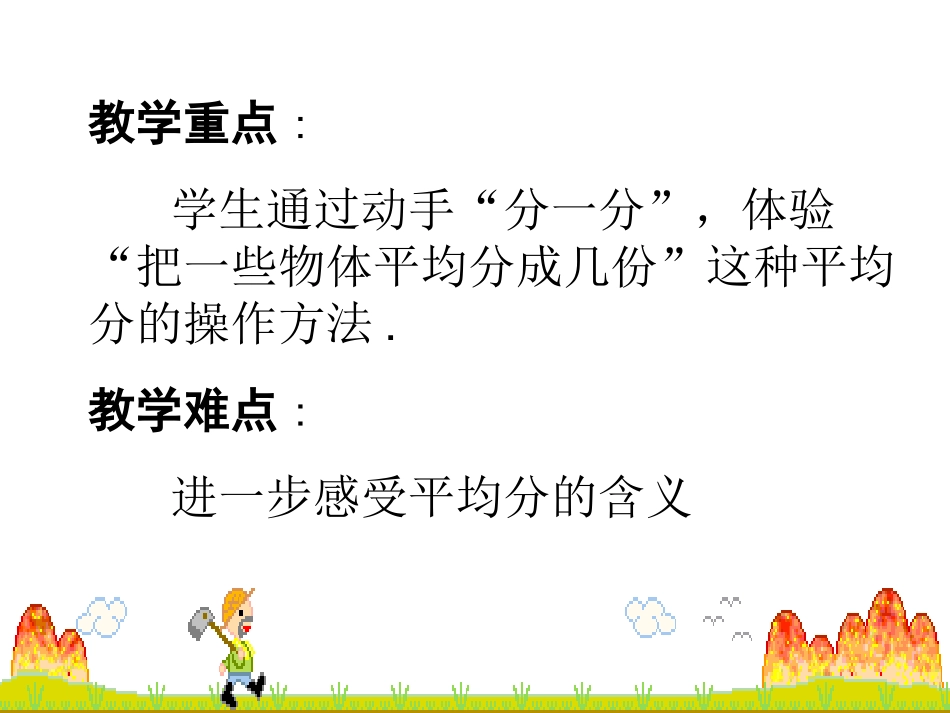 教学重点：

学生通过动手“分一分”，体验“把一些物体平均分成几份”这种平均分的操作方法．

教学难点：

进一步感受平均分的含义